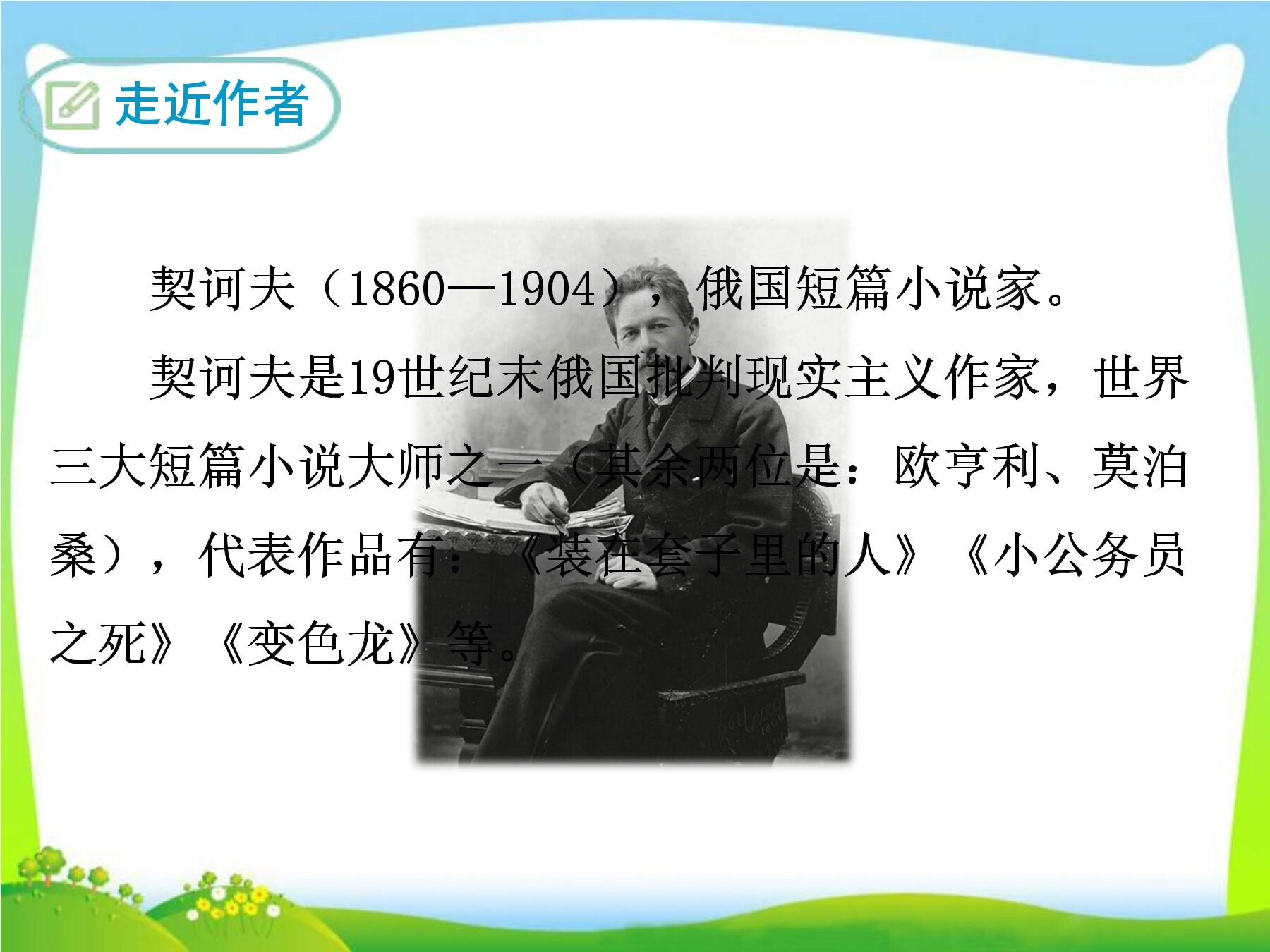 走近作者

契诃夫（1860—1904），俄国短篇小说家。

契诃夫是19世纪末俄国批判现实主义作家，世界三大短篇小说大师之一（其余两位是：欧亨利、莫泊桑），代表作品有：《装在套子里的人》《小公务员之死》《变色龙》等。